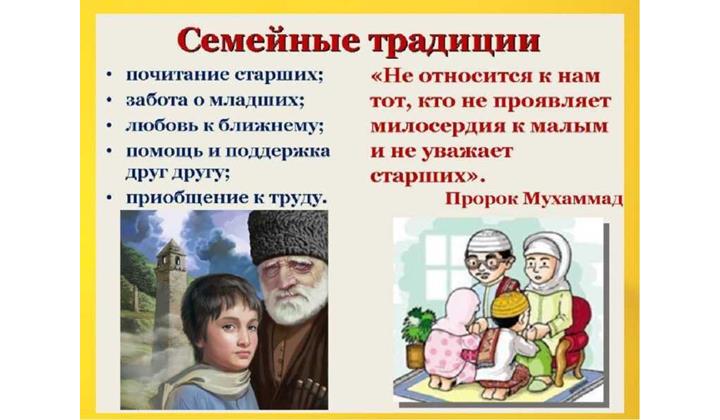 Семейные традиции

• почитание старших;
• забота о младших;
• любовь к ближнему;
• помощь и поддержка друг другу;
• приобщение к труду.

«Не относится к нам тот, кто не проявляет милосердия к малым и не уважает старших».

Пророк Мухаммад